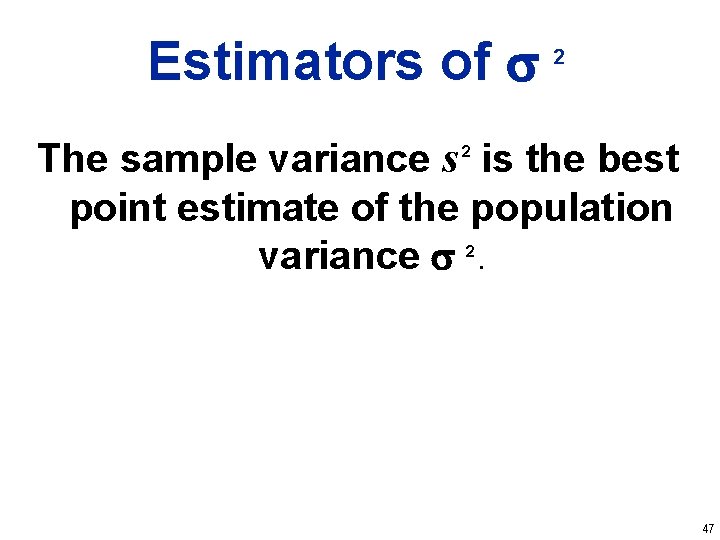 Estimators of $\sigma^2$

The sample variance $s^2$ is the best point estimate of the population variance $\sigma^2$.

47